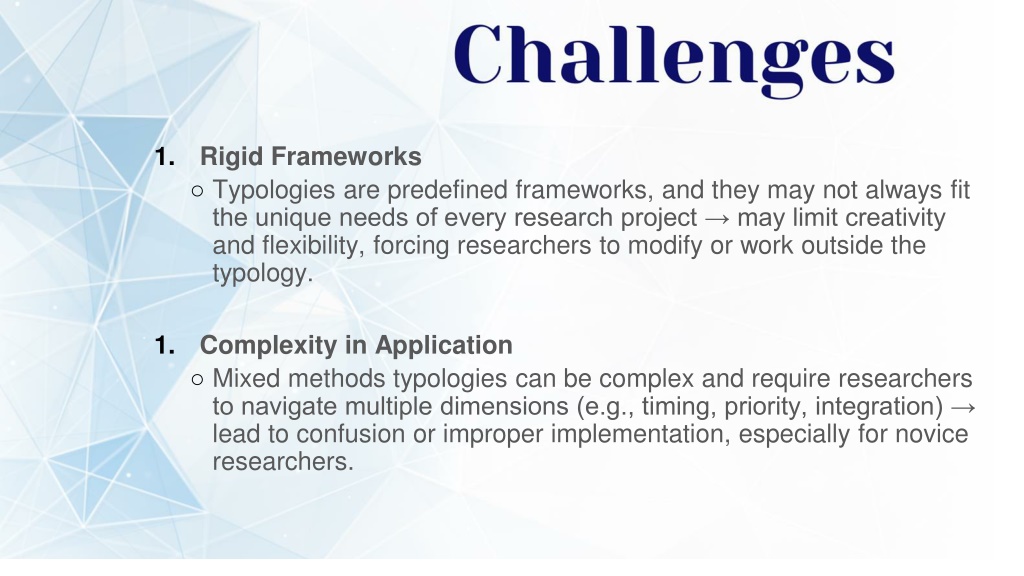 Challenges

1. Rigid Frameworks

○ Typologies are predefined frameworks, and they may not always fit the unique needs of every research project → may limit creativity and flexibility, forcing researchers to modify or work outside the typology.

1. Complexity in Application

○ Mixed methods typologies can be complex and require researchers to navigate multiple dimensions (e.g., timing, priority, integration) → lead to confusion or improper implementation, especially for novice researchers.